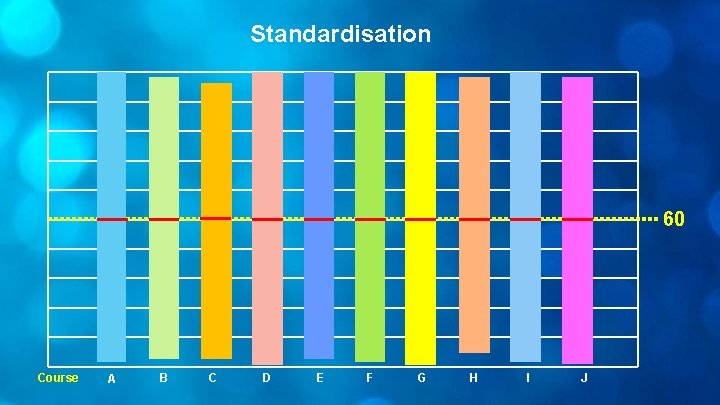 Standardisation

60

Course A B C D E F G H I J